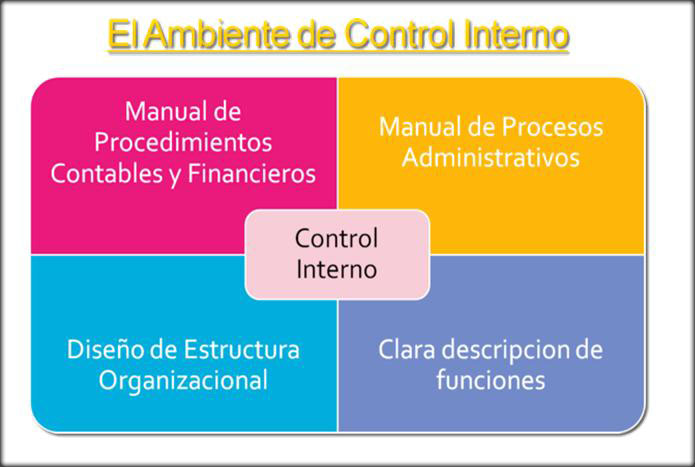 El Ambiente de Control Interno

Manual de Procedimientos Contables y Financieros

Manual de Procesos Administrativos

Control Interno

Diseño de Estructura Organizacional

Clara descripcion de funciones